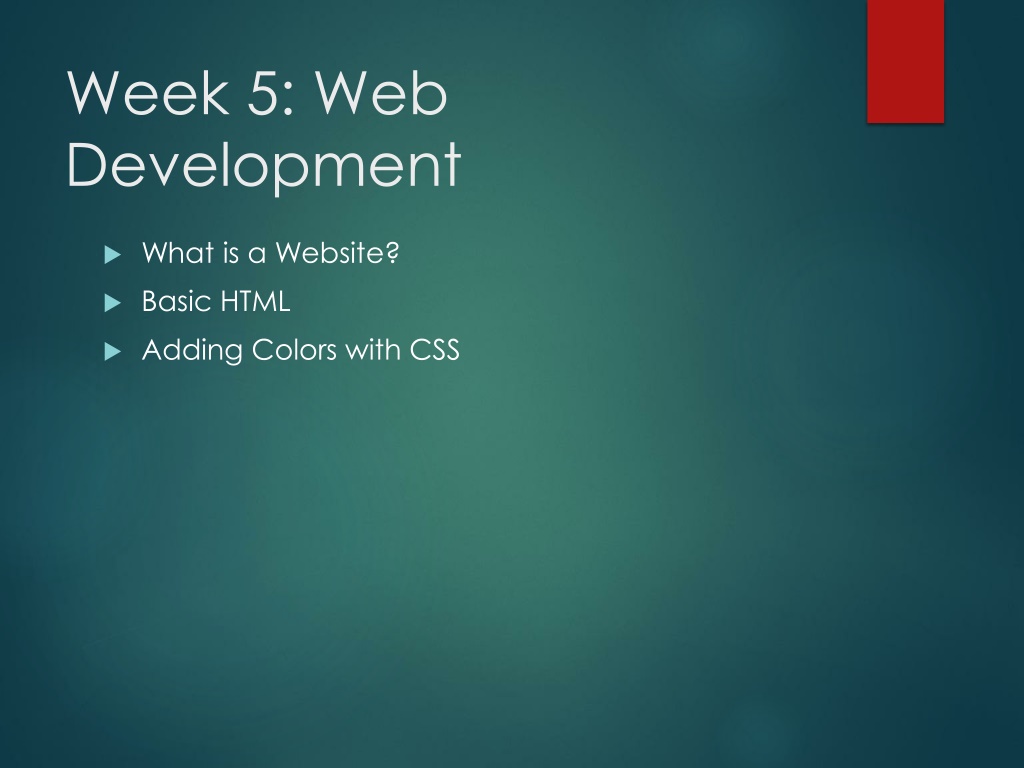 Week 5: Web Development

What is a Website?
Basic HTML
Adding Colors with CSS